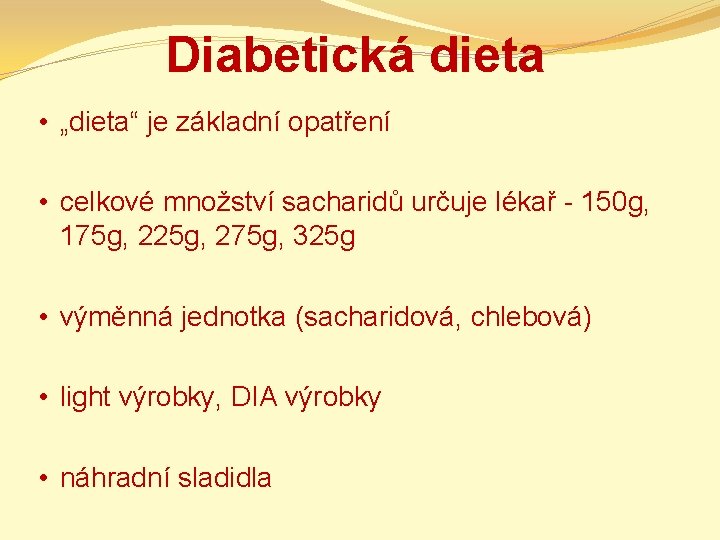 Diabetická dieta

• „dieta“ je základní opatření

• celkové množství sacharidů určuje lékař - 150g, 175g, 225g, 275g, 325g

• výměnná jednotka (sacharidová, chlebová)

• light výrobky, DIA výrobky

• náhradní sladidla